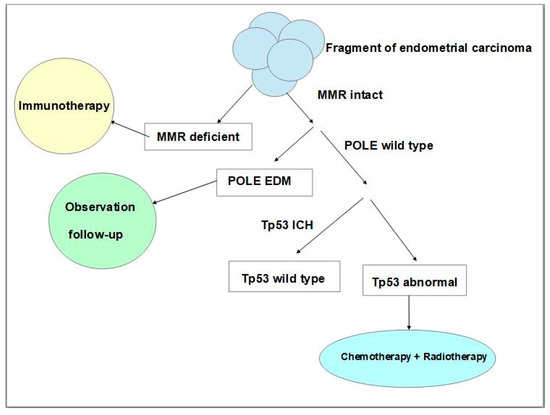 Fragment of endometrial carcinoma

MMR intact

Immunotherapy

MMR deficient

POLE wild type

POLE EDM

Observation follow-up

Tp53 ICH

Tp53 wild type

Tp53 abnormal

Chemotherapy + Radiotherapy